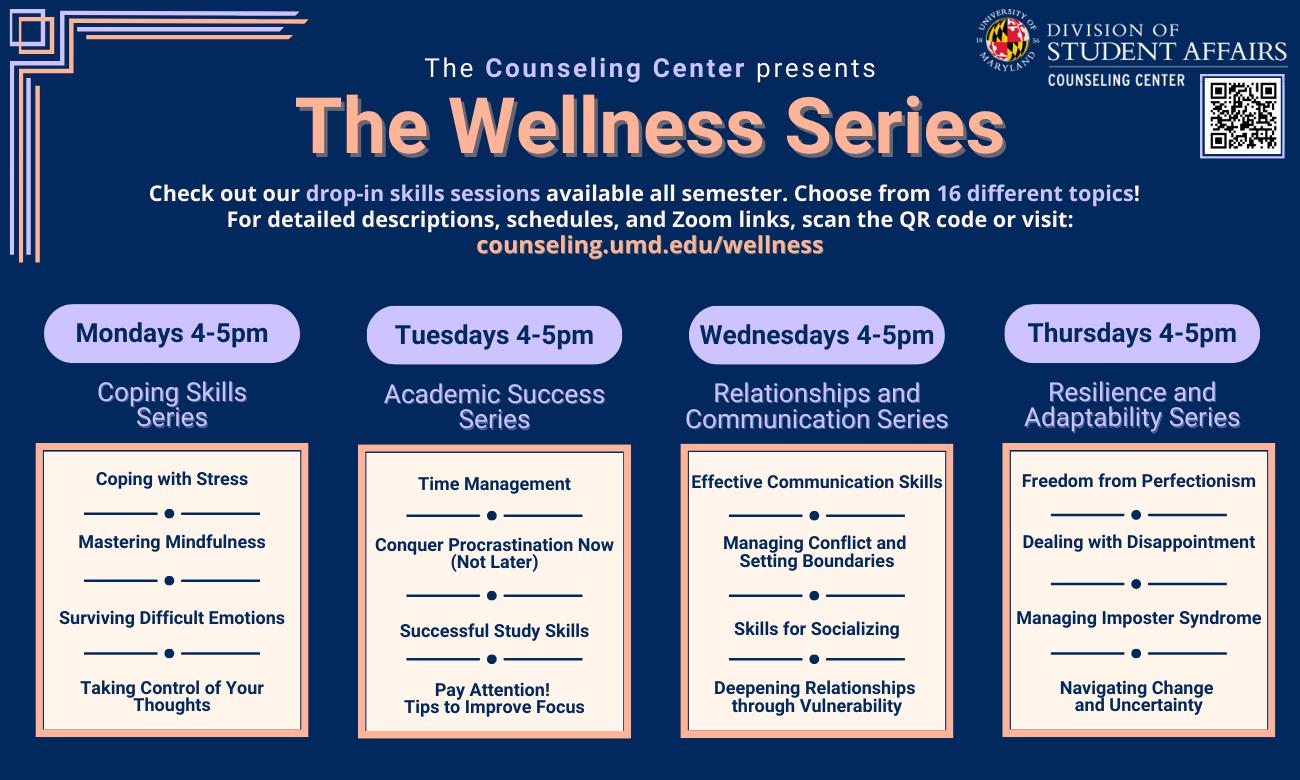 UNIVERSITY OF MARYLAND
DIVISION OF STUDENT AFFAIRS
COUNSELING CENTER

The Counseling Center presents

The Wellness Series

Check out our drop-in skills sessions available all semester. Choose from 16 different topics! For detailed descriptions, schedules, and Zoom links, scan the QR code or visit: counseling.umd.edu/wellness

Mondays 4-5pm

Coping Skills Series

Coping with Stress

Mastering Mindfulness

Surviving Difficult Emotions

Taking Control of Your Thoughts

Tuesdays 4-5pm

Academic Success Series

Time Management

Conquer Procrastination Now (Not Later)

Successful Study Skills

Pay Attention! Tips to Improve Focus

Wednesdays 4-5pm

Relationships and Communication Series

Effective Communication Skills

Managing Conflict and Setting Boundaries

Skills for Socializing

Deepening Relationships through Vulnerability

Thursdays 4-5pm

Resilience and Adaptability Series

Freedom from Perfectionism

Dealing with Disappointment

Managing Imposter Syndrome

Navigating Change and Uncertainty